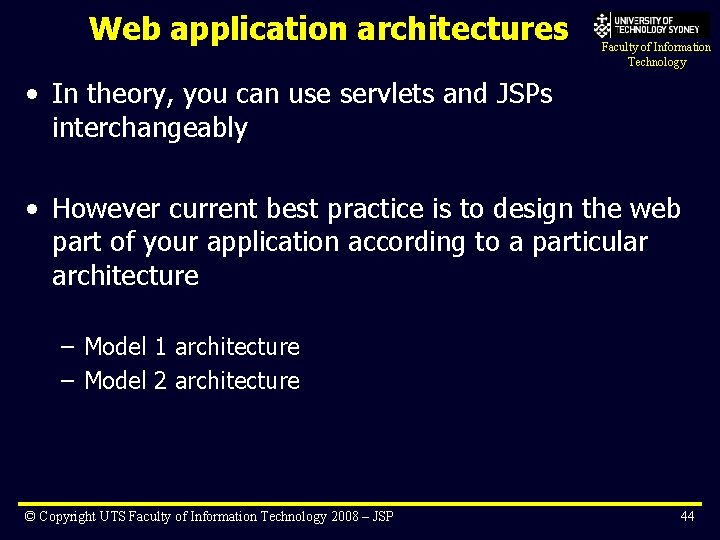 Web application architectures

UNIVERSITY OF TECHNOLOGY SYDNEY
Faculty of Information Technology

• In theory, you can use servlets and JSPs interchangeably

• However current best practice is to design the web part of your application according to a particular architecture

– Model 1 architecture
– Model 2 architecture

© Copyright UTS Faculty of Information Technology 2008 – JSP

44